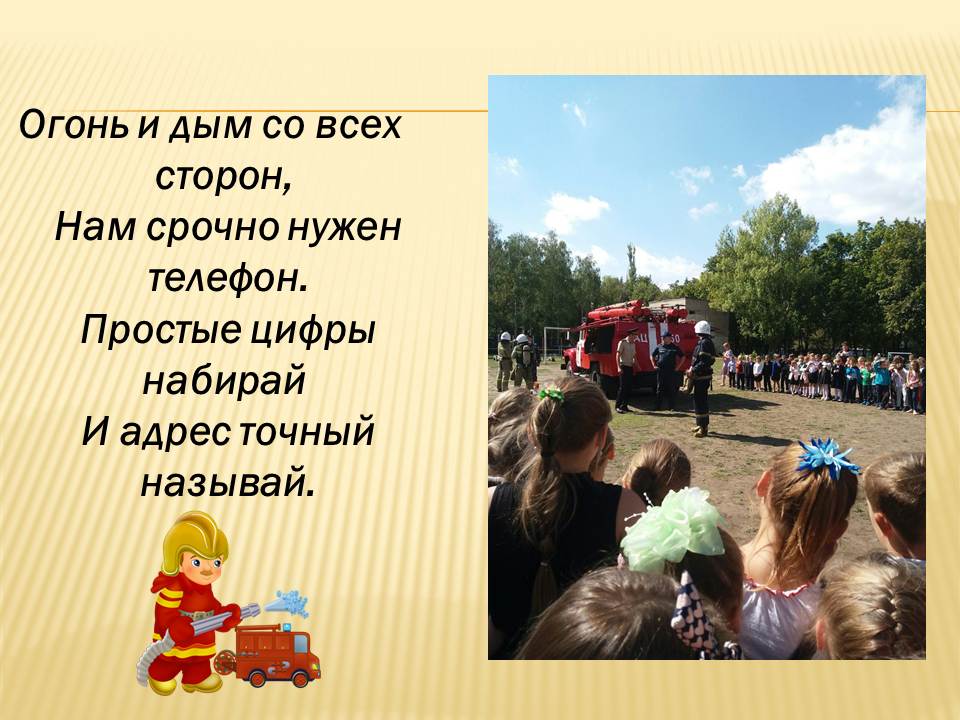 Огонь и дым со всех сторон,
Нам срочно нужен телефон.
Простые цифры набирай
И адрес точный называй.